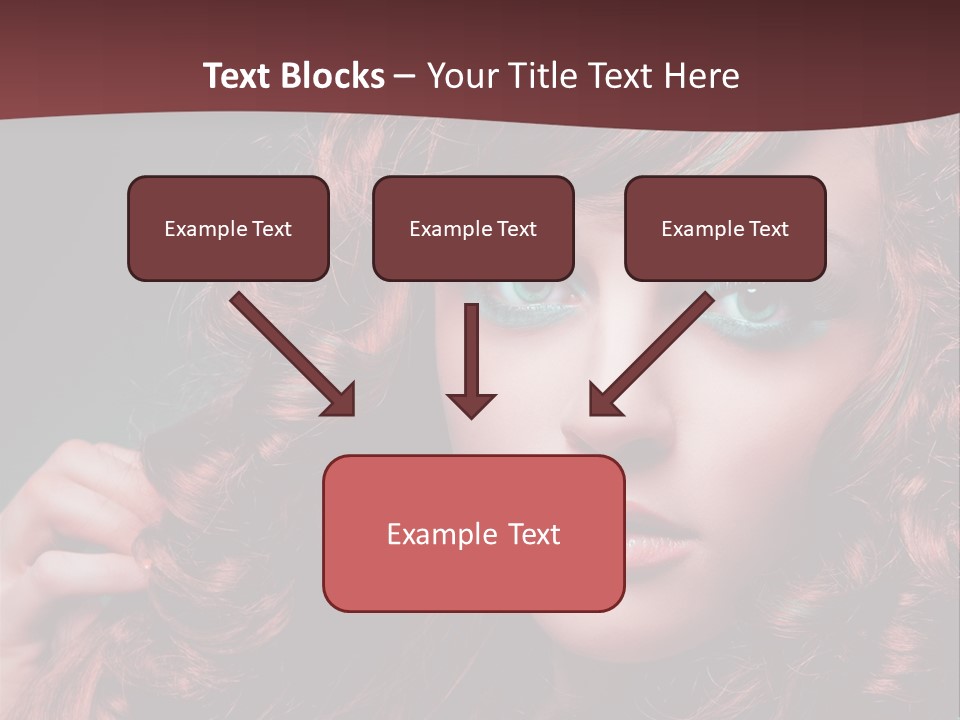 Text Blocks – Your Title Text Here

Example Text

Example Text

Example Text

Example Text